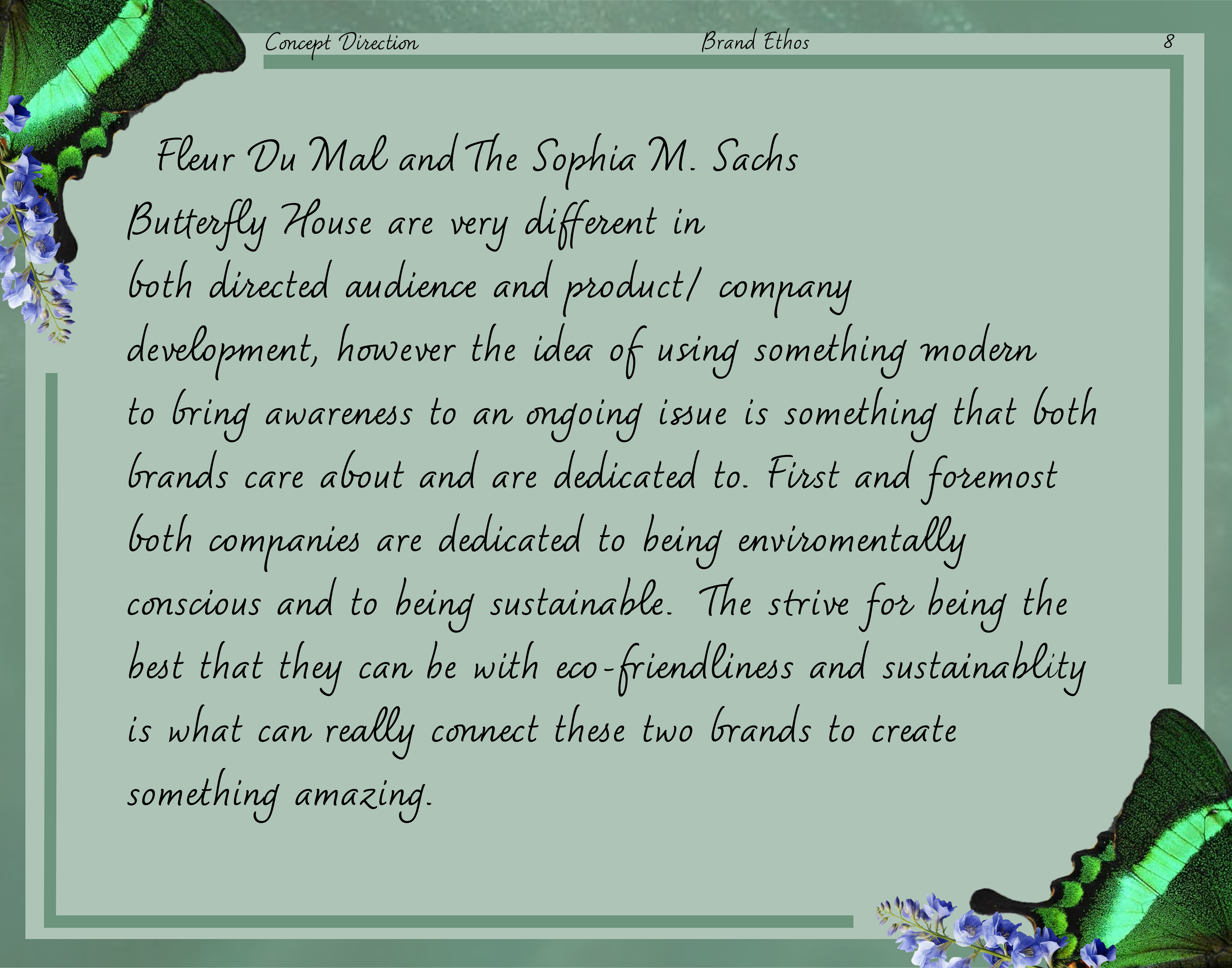 Concept Direction Brand Ethos 8

Fleur Du Mal and The Sophia M. Sachs Butterfly House are very different in both directed audience and product/ company development, however the idea of using something modern to bring awareness to an ongoing issue is something that both brands care about and are dedicated to. First and foremost both companies are dedicated to being enviromentally conscious and to being sustainable. The strive for being the best that they can be with eco-friendliness and sustainablity is what can really connect these two brands to create something amazing.